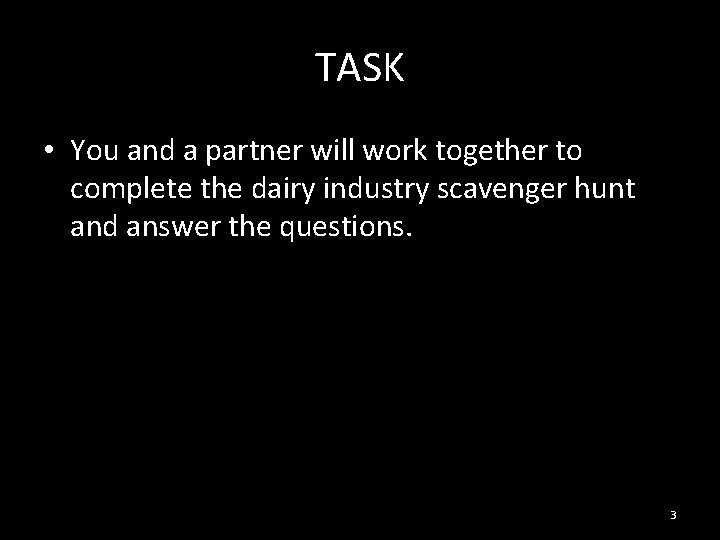 TASK

• You and a partner will work together to complete the dairy industry scavenger hunt and answer the questions.

3